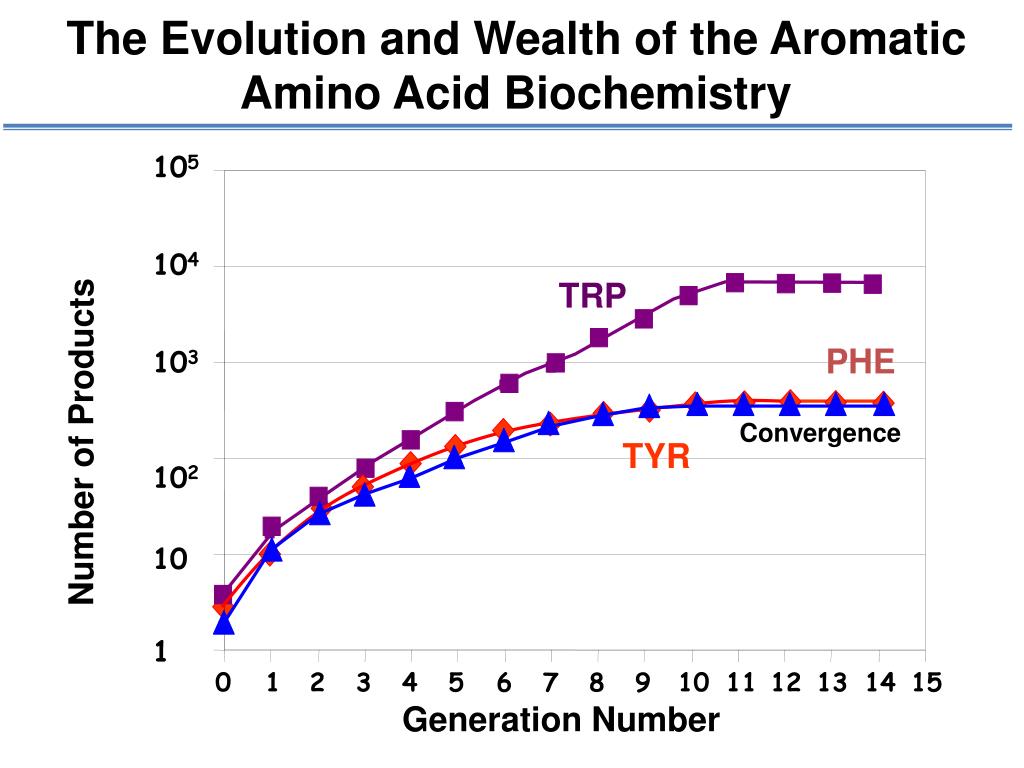 The Evolution and Wealth of the Aromatic Amino Acid Biochemistry

Number of Products

$10^5$
$10^4$
$10^3$
$10^2$
10
1

TRP
PHE
Convergence
TYR

0 1 2 3 4 5 6 7 8 9 10 11 12 13 14 15

Generation Number